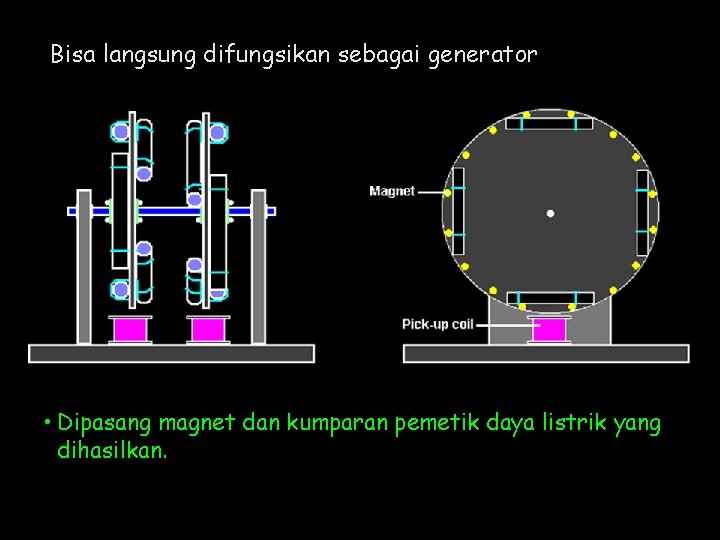 Bisa langsung difungsikan sebagai generator

Magnet

Pick-up coil

• Dipasang magnet dan kumparan pemetik daya listrik yang dihasilkan.